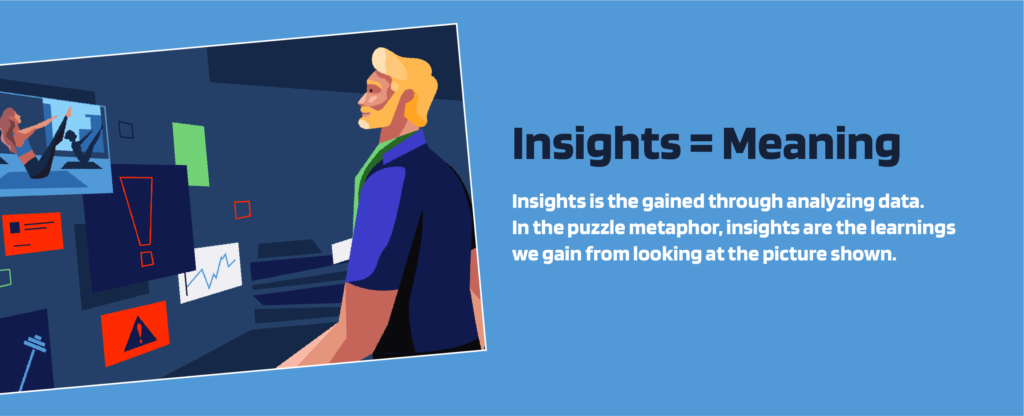 Insights = Meaning

Insights is the gained through analyzing data. In the puzzle metaphor, insights are the learnings we gain from looking at the picture shown.